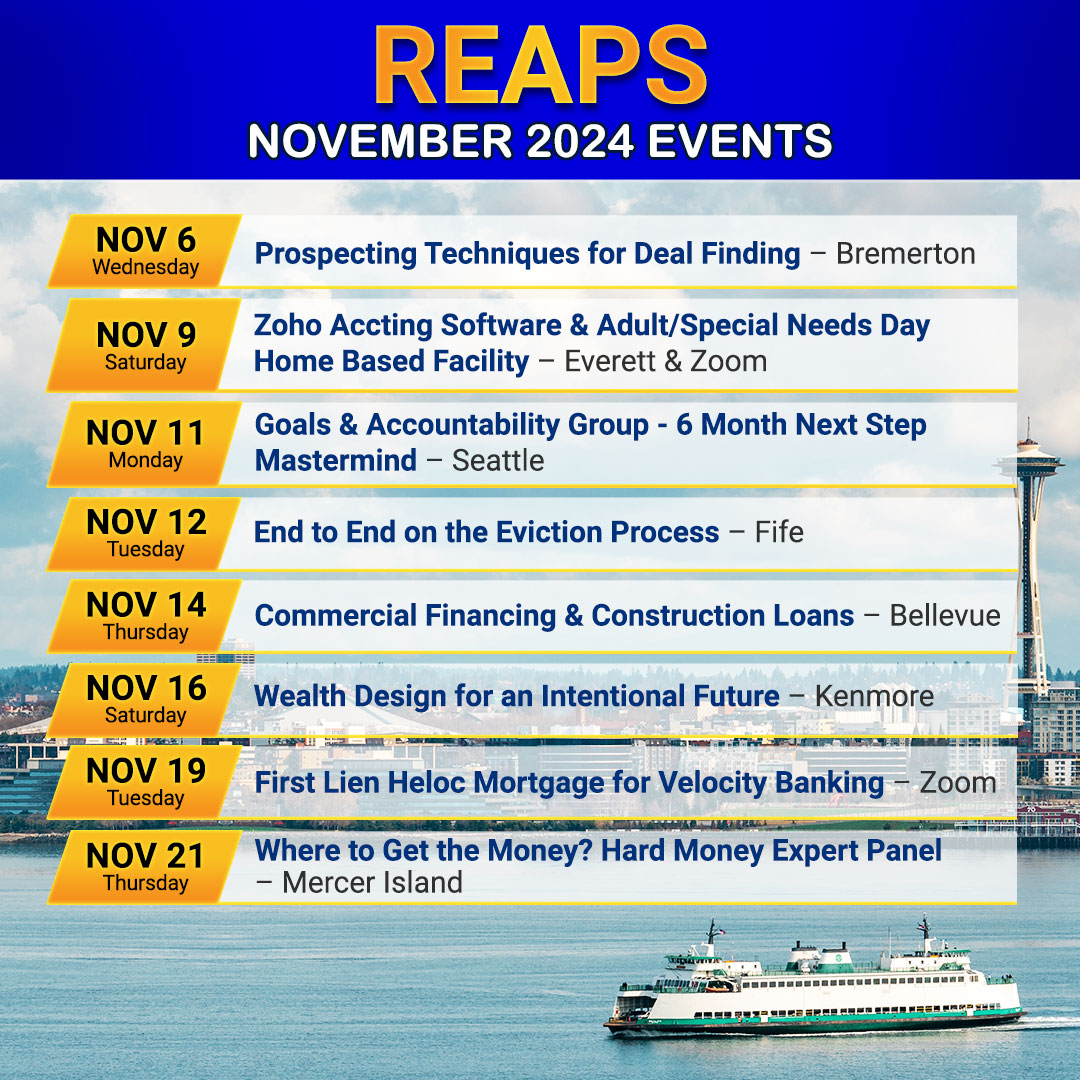 REAPS
NOVEMBER 2024 EVENTS

NOV 6
Wednesday
Prospecting Techniques for Deal Finding – Bremerton

NOV 9
Saturday
Zoho Accting Software & Adult/Special Needs Day Home Based Facility – Everett & Zoom

NOV 11
Monday
Goals & Accountability Group - 6 Month Next Step Mastermind – Seattle

NOV 12
Tuesday
End to End on the Eviction Process – Fife

NOV 14
Thursday
Commercial Financing & Construction Loans – Bellevue

NOV 16
Saturday
Wealth Design for an Intentional Future – Kenmore

NOV 19
Tuesday
First Lien Heloc Mortgage for Velocity Banking – Zoom

NOV 21
Thursday
Where to Get the Money? Hard Money Expert Panel – Mercer Island